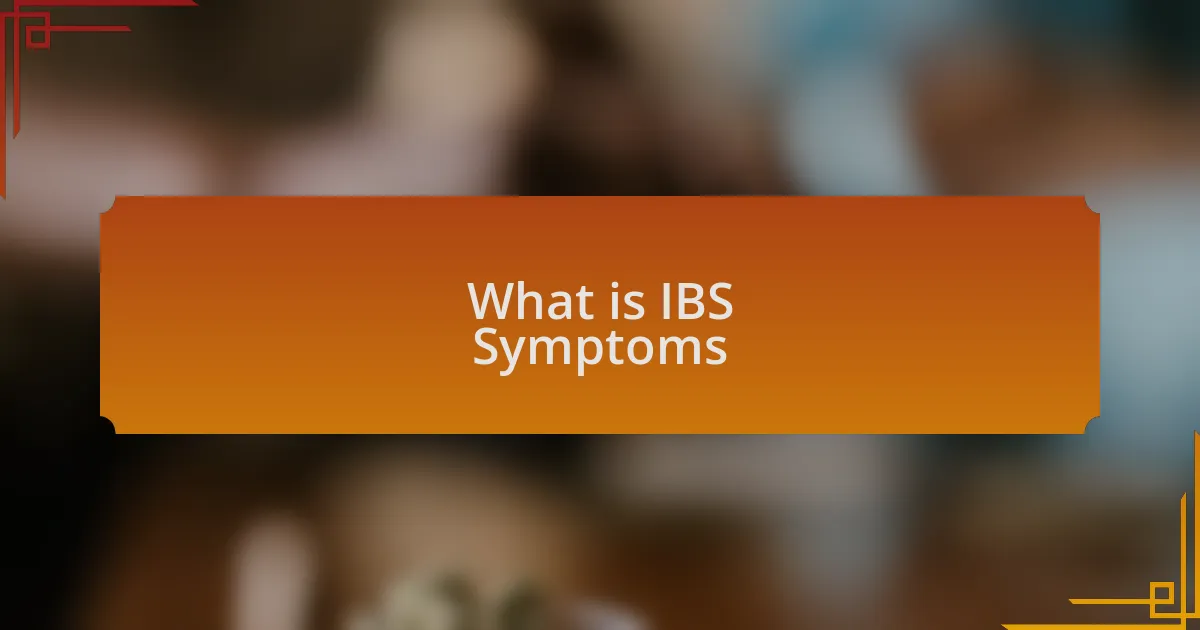 What is IBS Symptoms